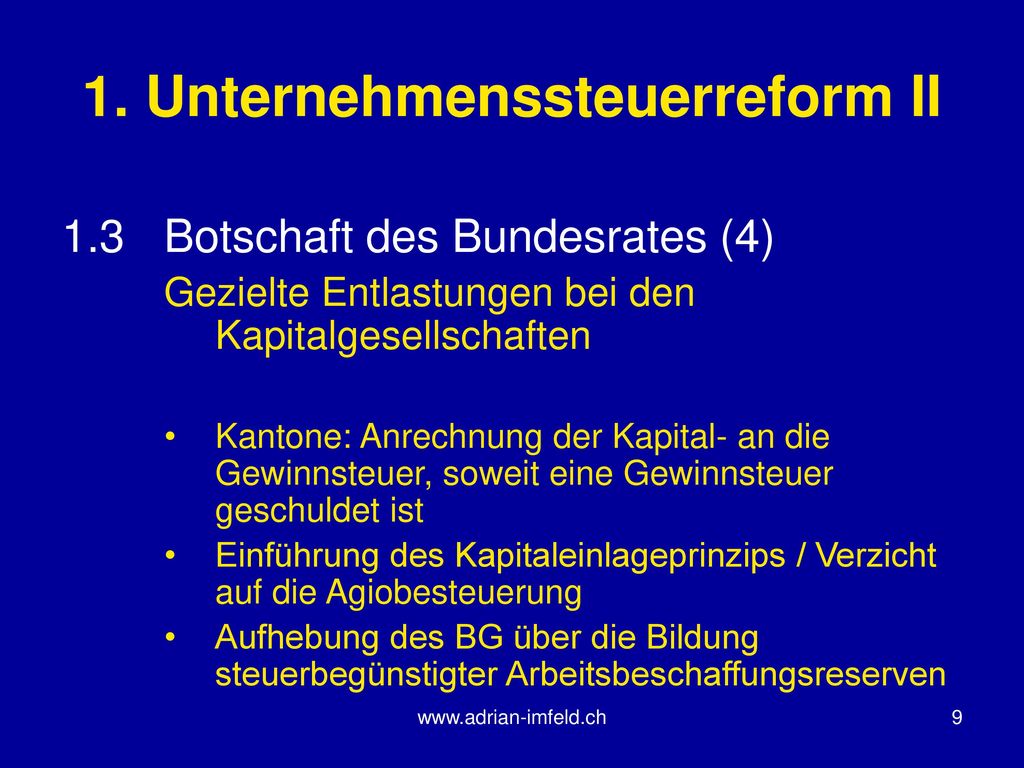 1. Unternehmenssteuerreform II

1.3 Botschaft des Bundesrates (4)

Gezielte Entlastungen bei den Kapitalgesellschaften

• Kantone: Anrechnung der Kapital- an die Gewinnsteuer, soweit eine Gewinnsteuer geschuldet ist
• Einführung des Kapitaleinlageprinzips / Verzicht auf die Agiobesteuerung
• Aufhebung des BG über die Bildung steuerbegünstigter Arbeitsbeschaffungsreserven

www.adrian-imfeld.ch

9